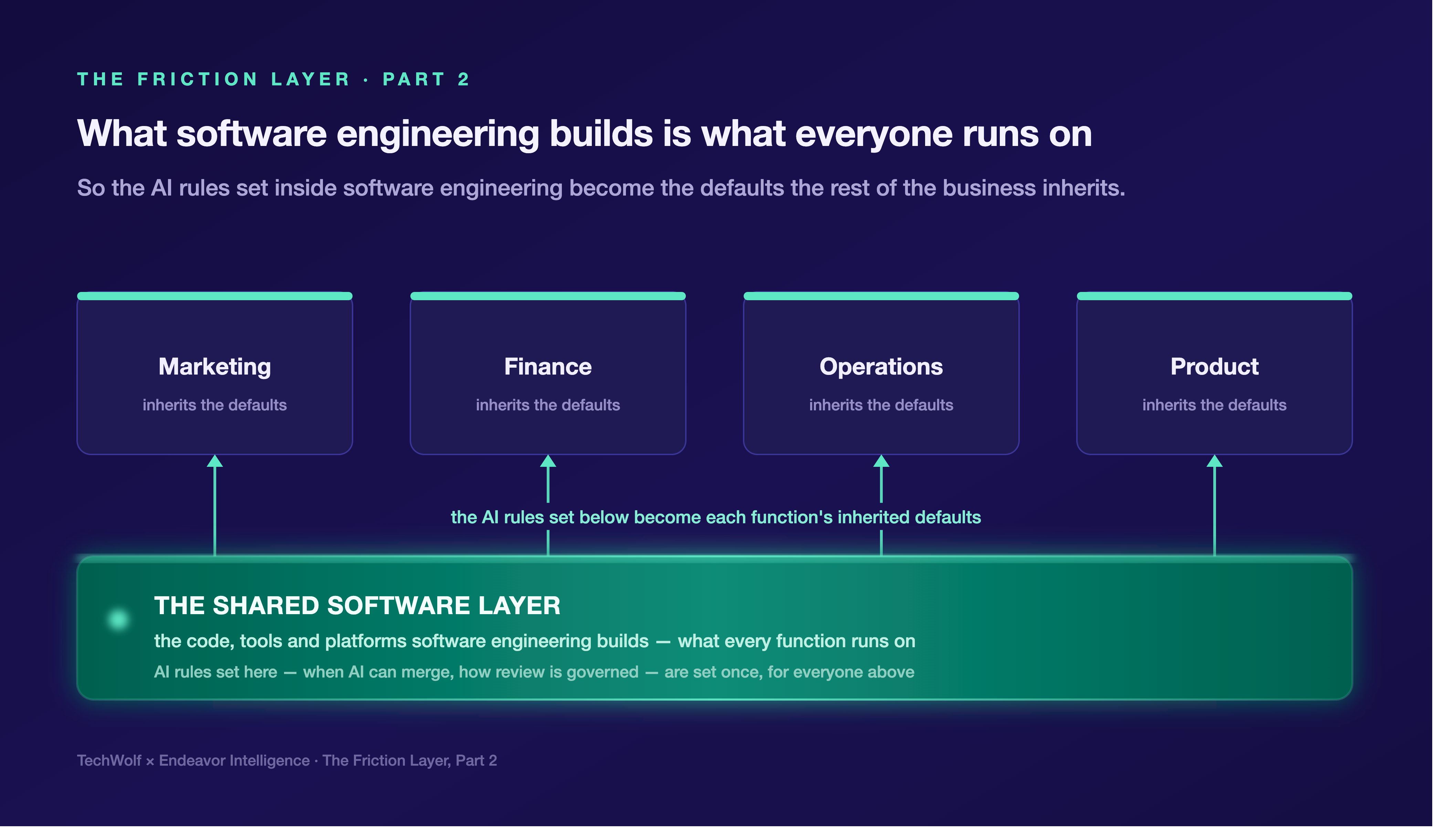 THE FRICTION LAYER · PART 2

What software engineering builds is what everyone runs on

So the AI rules set inside software engineering become the defaults the rest of the business inherits.

Marketing
inherits the defaults

Finance
inherits the defaults

Operations
inherits the defaults

Product
inherits the defaults

the AI rules set below become each function's inherited defaults

THE SHARED SOFTWARE LAYER
the code, tools and platforms software engineering builds — what every function runs on
AI rules set here — when AI can merge, how review is governed — are set once, for everyone above

TechWolf × Endeavor Intelligence · The Friction Layer, Part 2